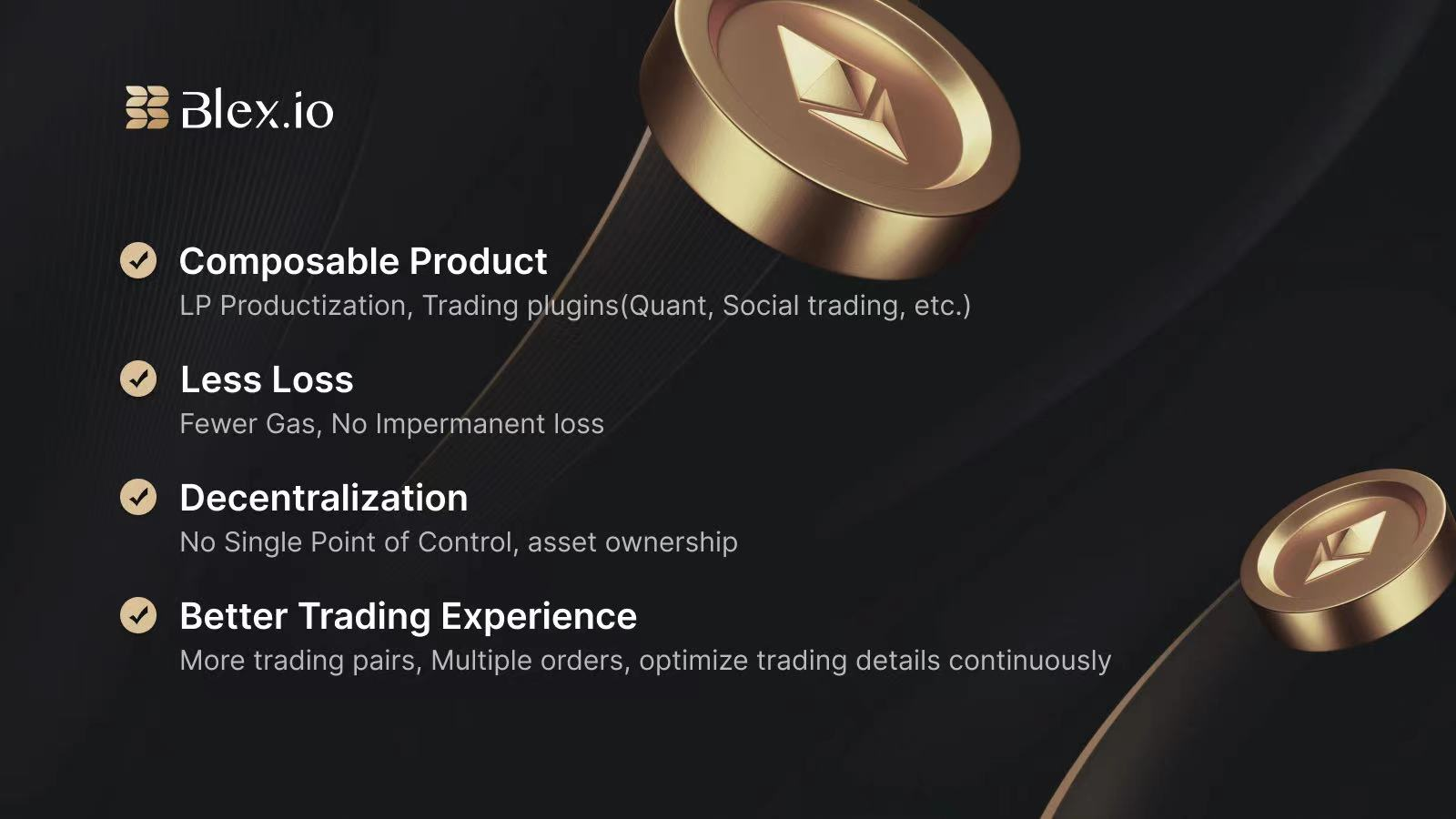 Blex.io

Composable Product
LP Productization, Trading plugins(Quant, Social trading, etc.)

Less Loss
Fewer Gas, No Impermanent loss

Decentralization
No Single Point of Control, asset ownership

Better Trading Experience
More trading pairs, Multiple orders, optimize trading details continuously